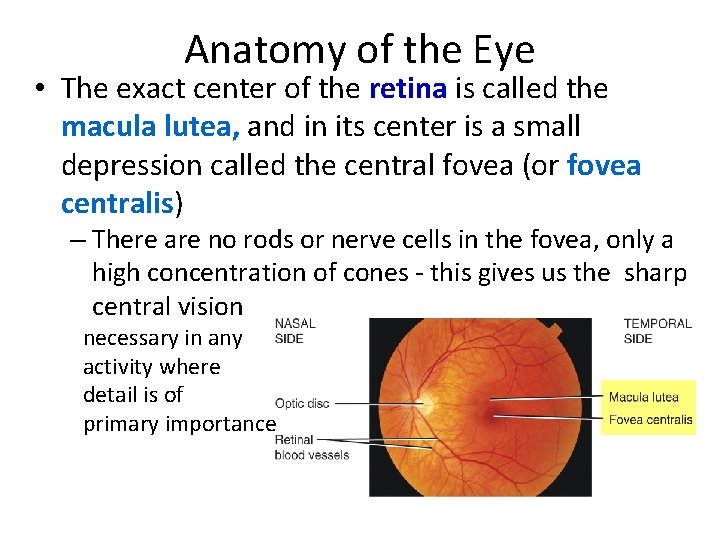 Anatomy of the Eye

• The exact center of the retina is called the macula lutea, and in its center is a small depression called the central fovea (or fovea centralis)

– There are no rods or nerve cells in the fovea, only a high concentration of cones - this gives us the sharp central vision necessary in any activity where detail is of primary importance

NASAL SIDE

TEMPORAL SIDE

Optic disc

Retinal blood vessels

Macula lutea

Fovea centralis